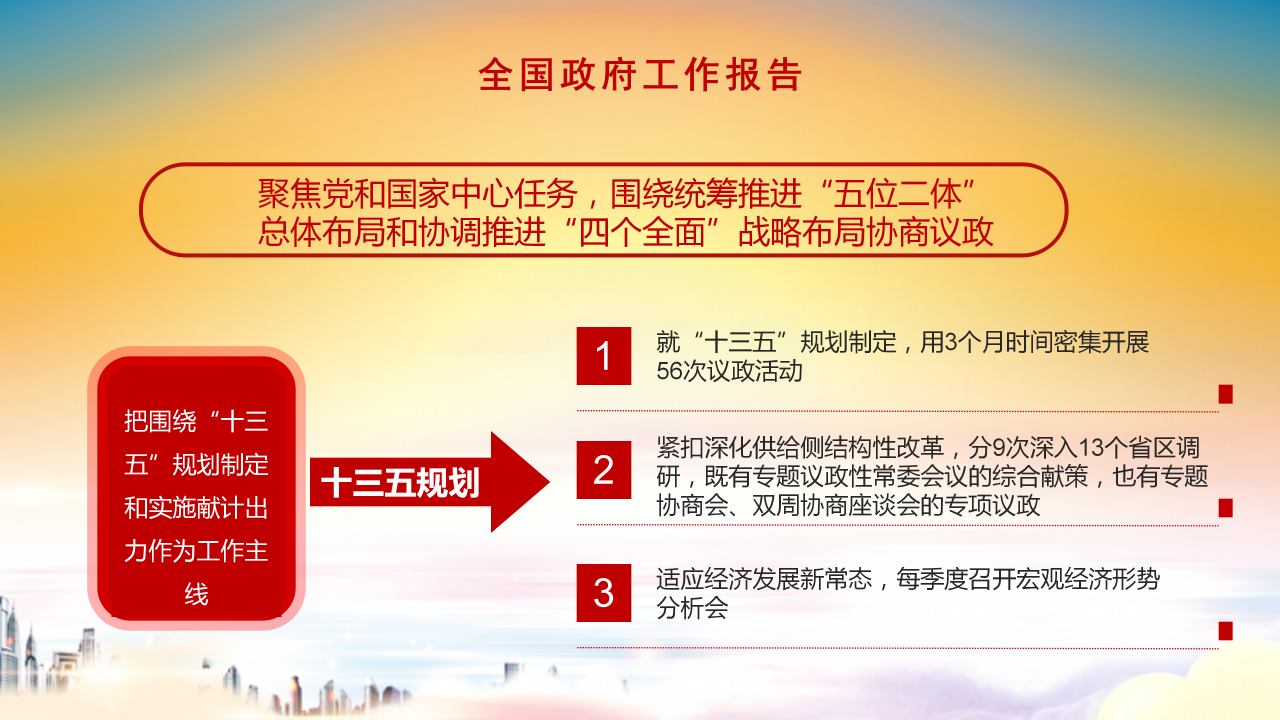 全国政府工作报告

聚焦党和国家中心任务，围绕统筹推进“五位二体”总体布局和协调推进“四个全面”战略布局协商议政

把围绕“十三五”规划制定和实施献计出力作为工作主线

十三五规划

1
就“十三五”规划制定，用3个月时间密集开展56次议政活动

2
紧扣深化供给侧结构性改革，分9次深入13个省区调研，既有专题议政性常委会议的综合献策，也有专题协商会、双周协商座谈会的专项议政

3
适应经济发展新常态，每季度召开宏观经济形势分析会